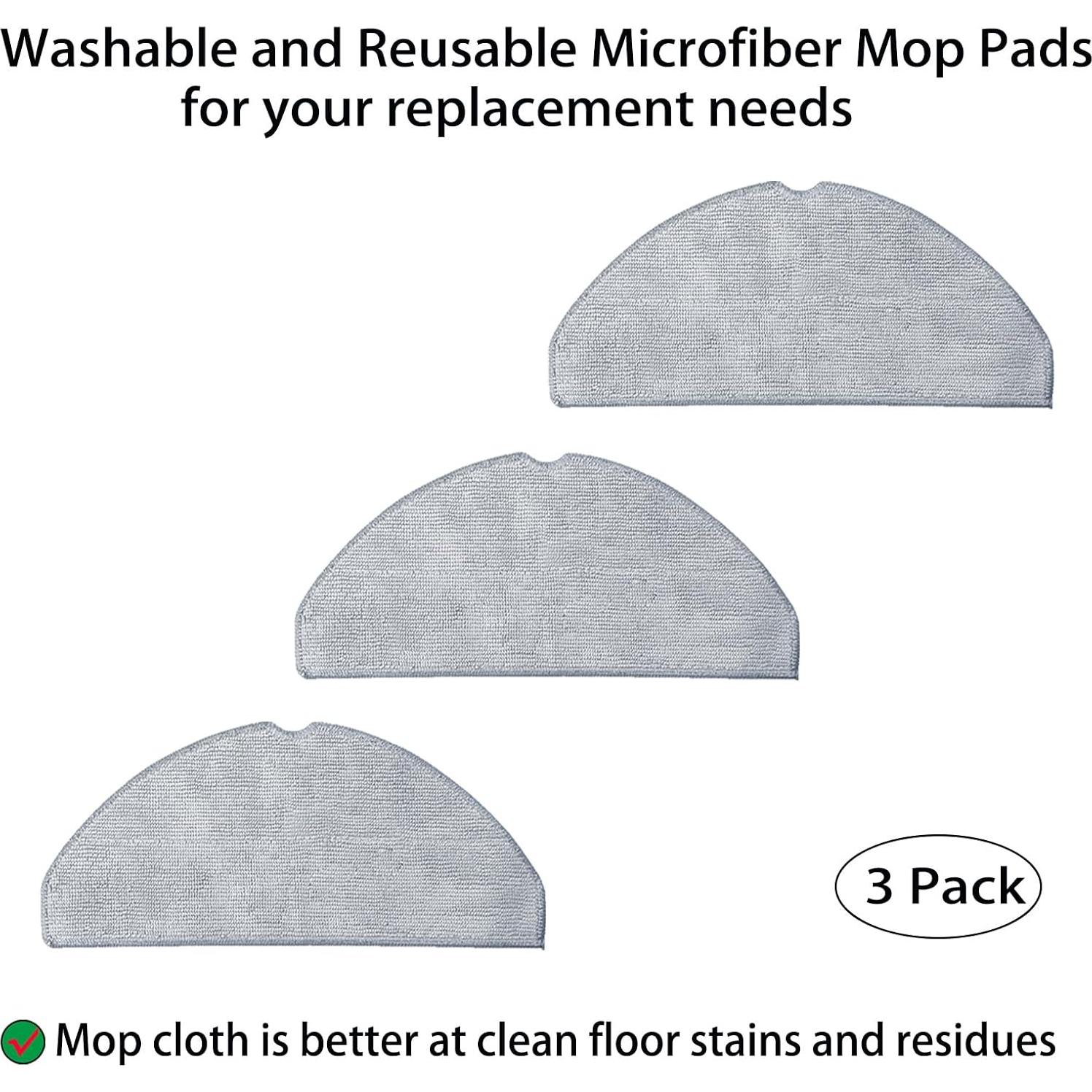 Washable and Reusable Microfiber Mop Pads for your replacement needs

3 Pack

Mop cloth is better at clean floor stains and residues